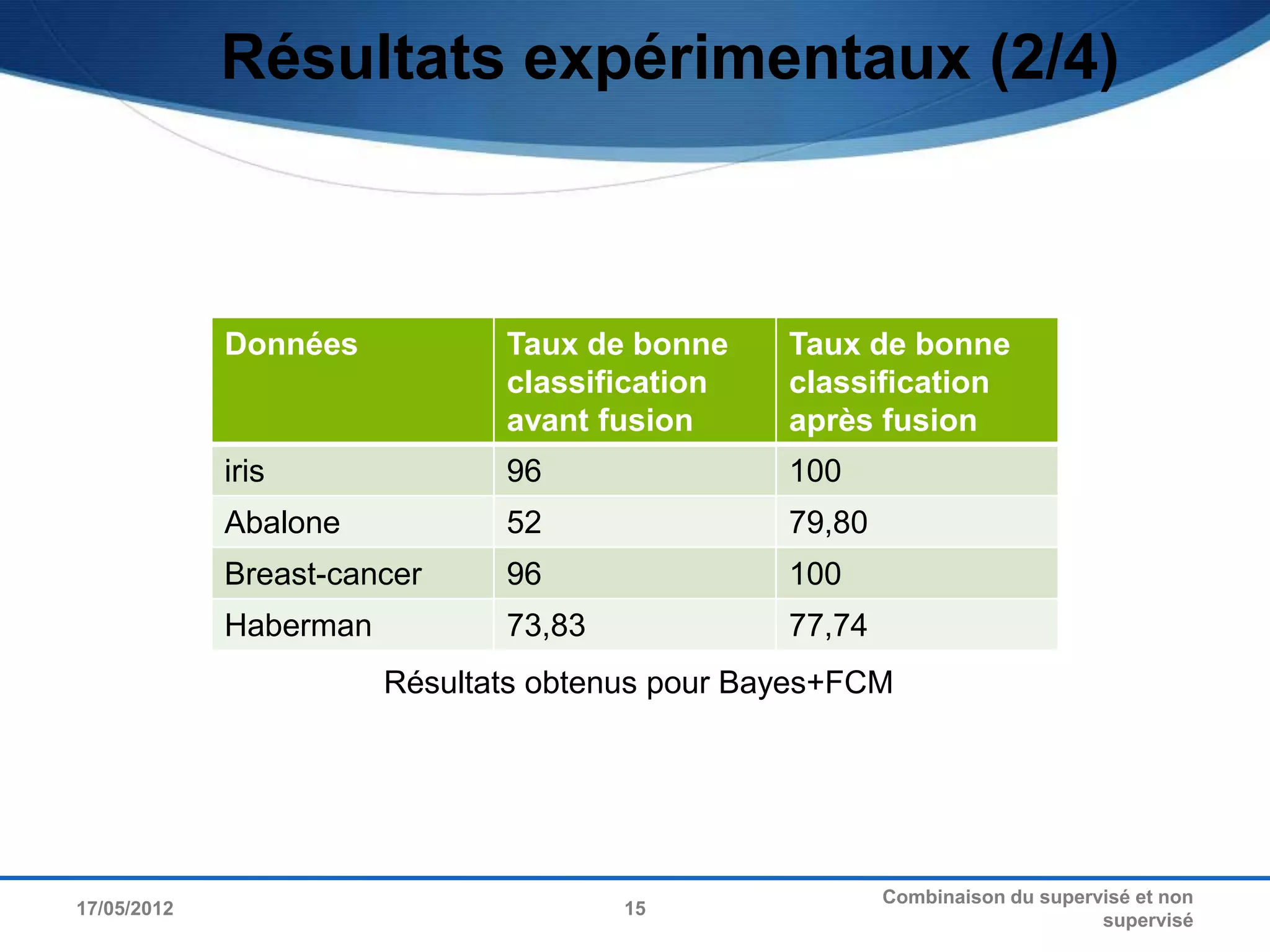 Résultats expérimentaux (2/4)

| Données | Taux de bonne classification avant fusion | Taux de bonne classification après fusion |
|---|---|---|
| iris | 96 | 100 |
| Abalone | 52 | 79,80 |
| Breast-cancer | 96 | 100 |
| Haberman | 73,83 | 77,74 |

Résultats obtenus pour Bayes+FCM

17/05/2012

15

Combinaison du supervisé et non supervisé